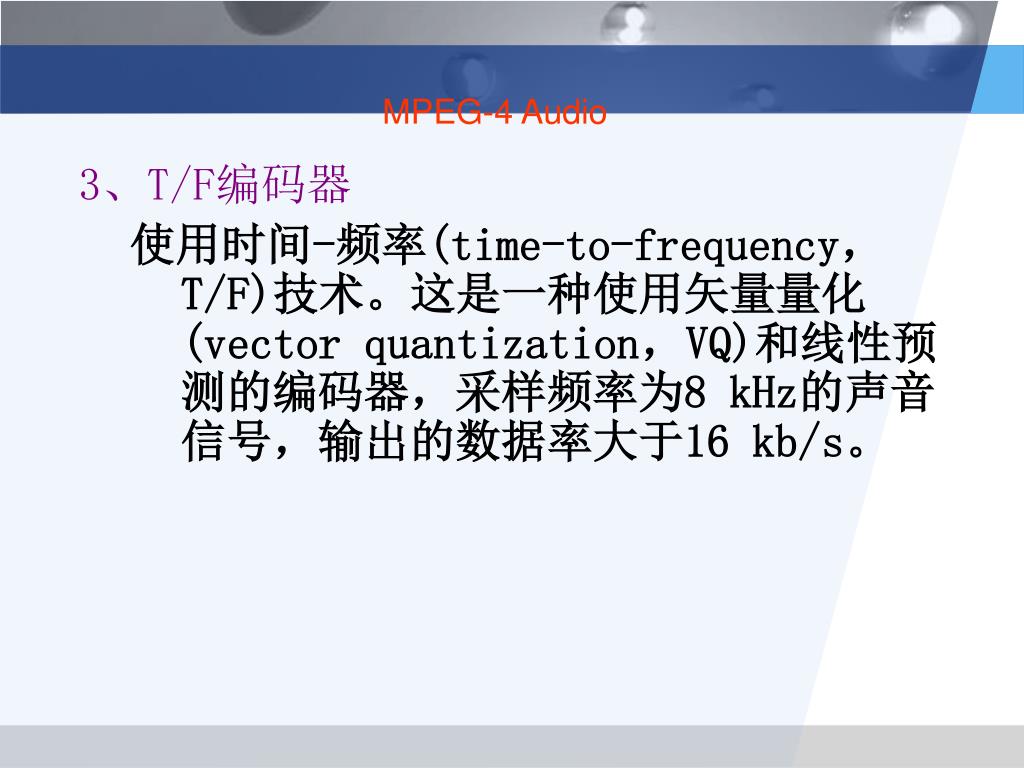 MPEG-4 Audio

3、T/F编码器

使用时间-频率(time-to-frequency，T/F)技术。这是一种使用矢量量化(vector quantization，VQ)和线性预测的编码器，采样频率为8 kHz的声音信号，输出的数据率大于16 kb/s。